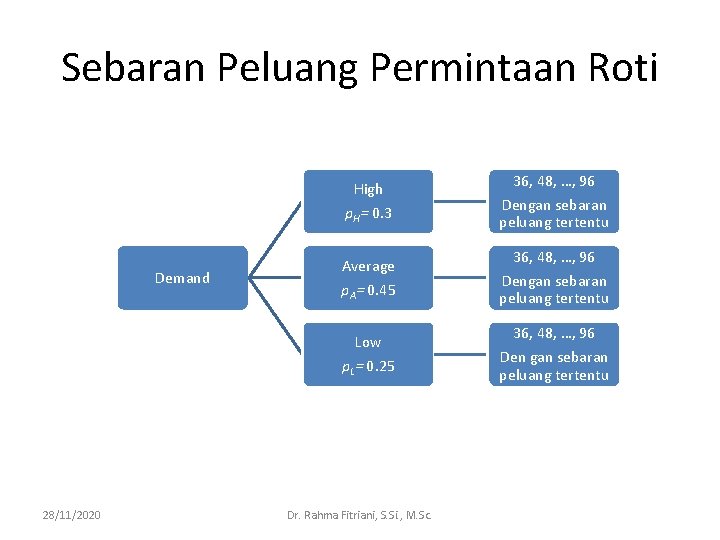 Sebaran Peluang Permintaan Roti

Demand

High
$p_H = 0.3$

36, 48, …, 96
Dengan sebaran peluang tertentu

Average
$p_A = 0.45$

36, 48, …, 96
Dengan sebaran peluang tertentu

Low
$p_L = 0.25$

36, 48, …, 96
Den gan sebaran peluang tertentu

28/11/2020

Dr. Rahma Fitriani, S.Si., M.Sc.